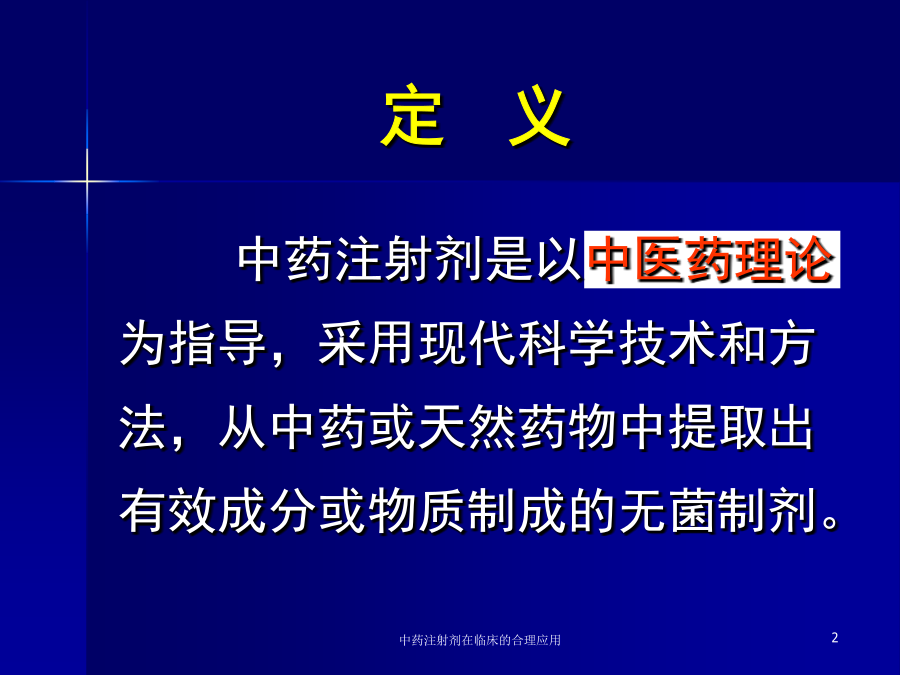 定 义

中药注射剂是以中医药理论为指导，采用现代科学技术和方法，从中药或天然药物中提取出有效成分或物质制成的无菌制剂。

中药注射剂在临床的合理应用

2